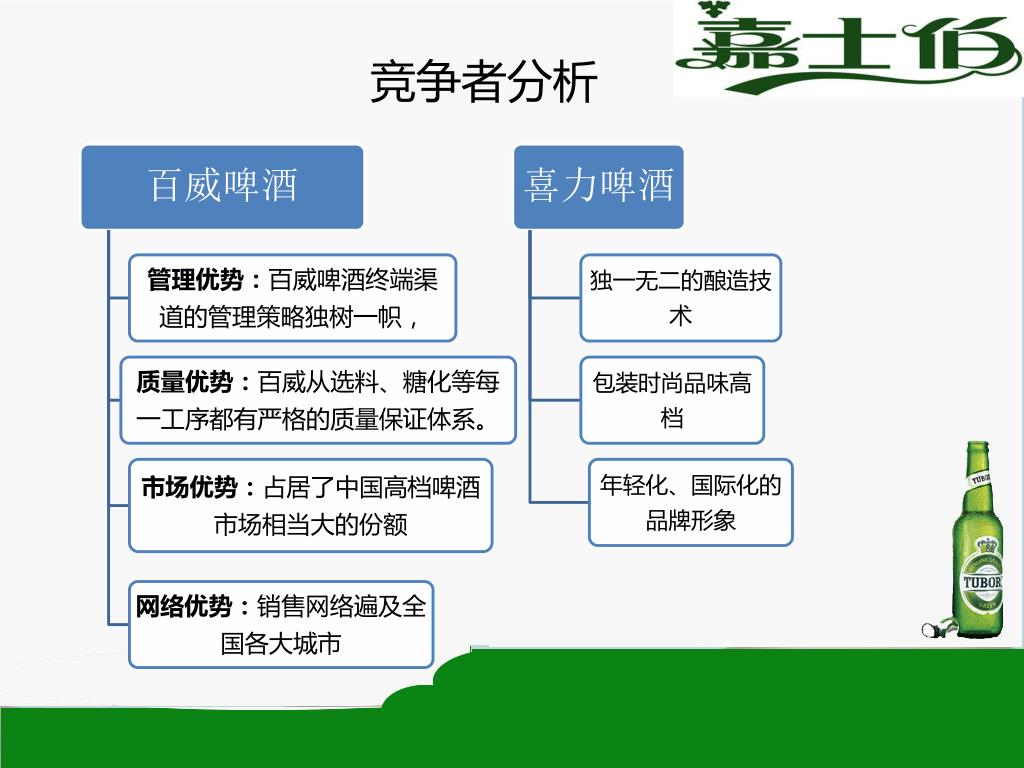 嘉士伯

竞争者分析

百威啤酒

管理优势：百威啤酒终端渠道的管理策略独树一帜，

质量优势：百威从选料、糖化等每一工序都有严格的质量保证体系。

市场优势：占居了中国高档啤酒市场相当大的份额

网络优势：销售网络遍及全国各大城市

喜力啤酒

独一无二的酿造技术

包装时尚品味高档

年轻化、国际化的品牌形象

TUBORG

TUBORG